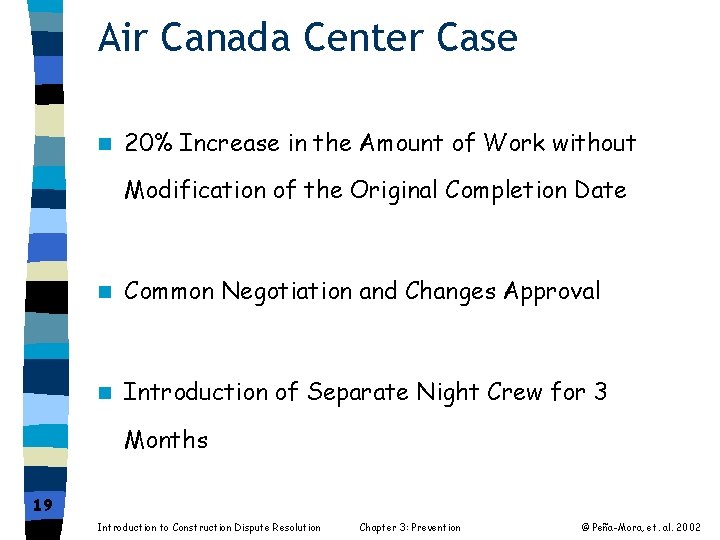 Air Canada Center Case

20% Increase in the Amount of Work without Modification of the Original Completion Date

Common Negotiation and Changes Approval

Introduction of Separate Night Crew for 3 Months

19

Introduction to Construction Dispute Resolution Chapter 3: Prevention © Peña-Mora, et. al. 2002